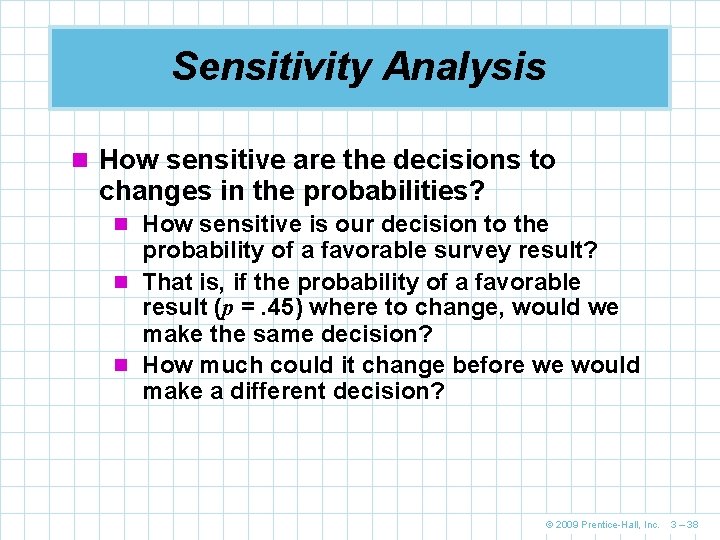 Sensitivity Analysis

How sensitive are the decisions to changes in the probabilities?

How sensitive is our decision to the probability of a favorable survey result?

That is, if the probability of a favorable result ($p$ = .45) where to change, would we make the same decision?

How much could it change before we would make a different decision?

© 2009 Prentice-Hall, Inc. 3 – 38